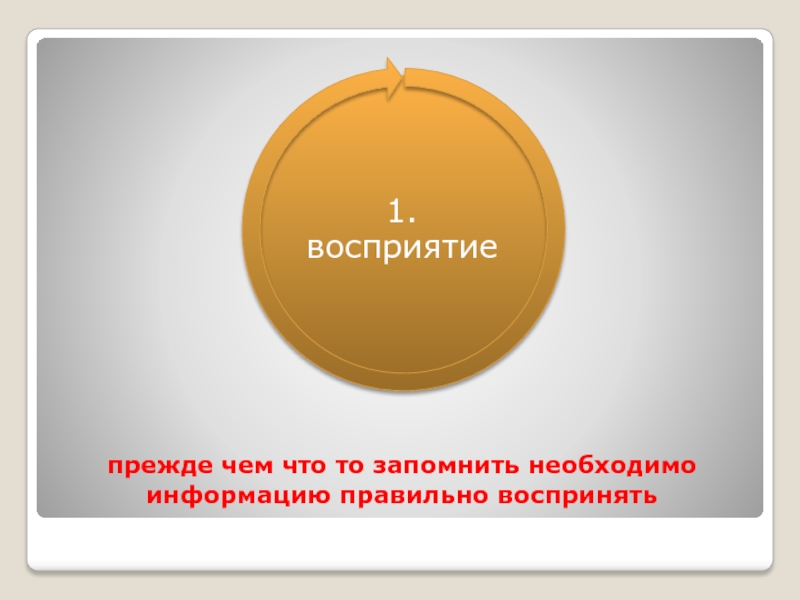 1. восприятие

прежде чем что то запомнить необходимо информацию правильно воспринять